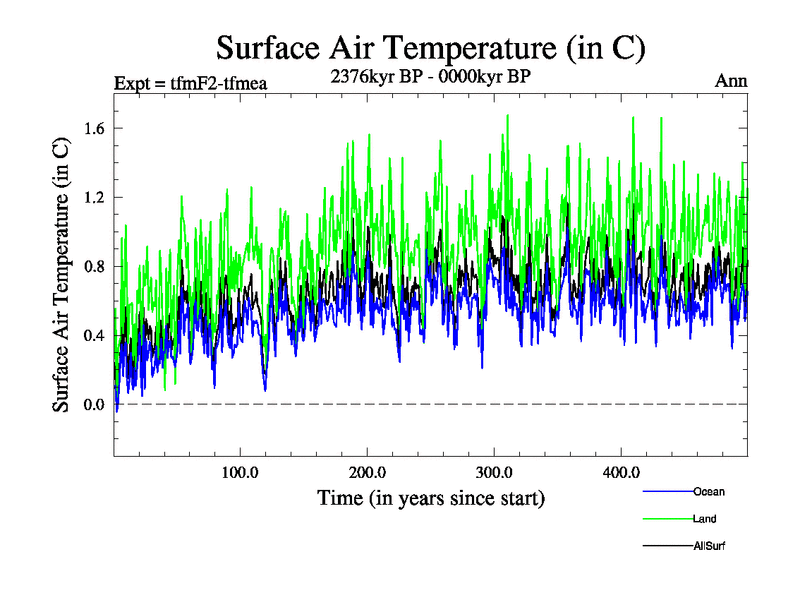 Surface Air Temperature (in C)

Expt = tfmF2-tfmea

2376kyr BP - 0000kyr BP

Ann

Surface Air Temperature (in C)

1.6

1.2

0.8

0.4

0.0

100.0

200.0

300.0

400.0

Time (in years since start)

Ocean

Land

AllSurf